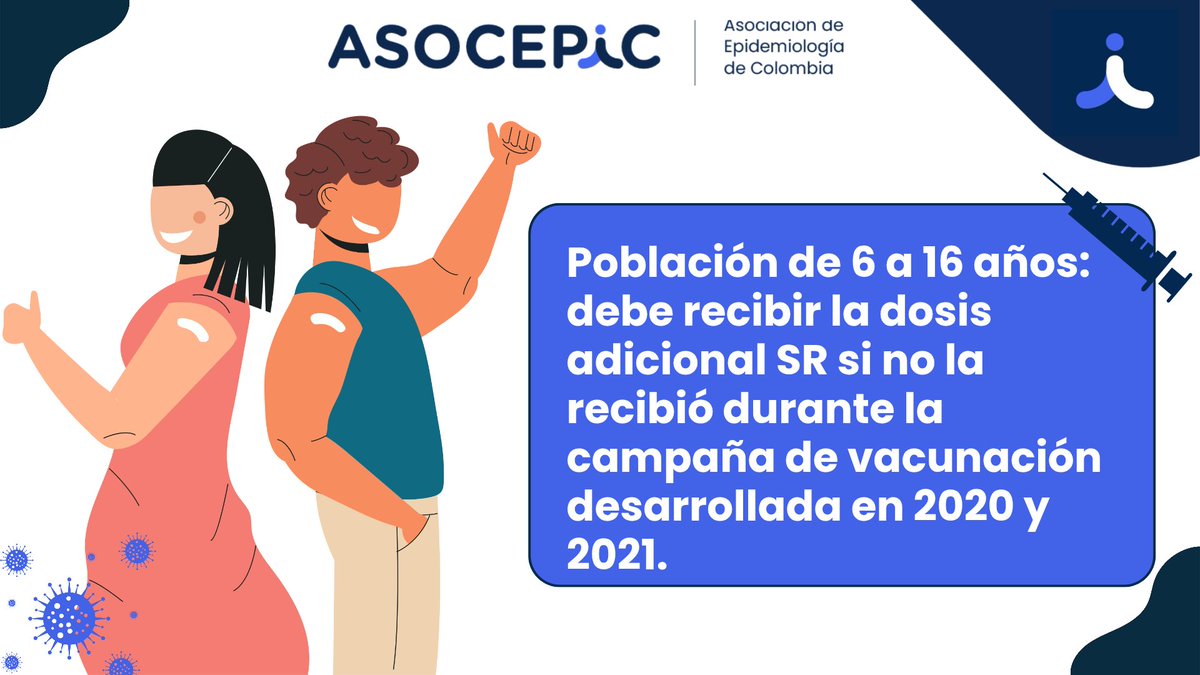 ASOCEPIC

Asociacion de Epidemiología de Colombia

Población de 6 a 16 años: debe recibir la dosis adicional SR si no la recibió durante la campaña de vacunación desarrollada en 2020 y 2021.